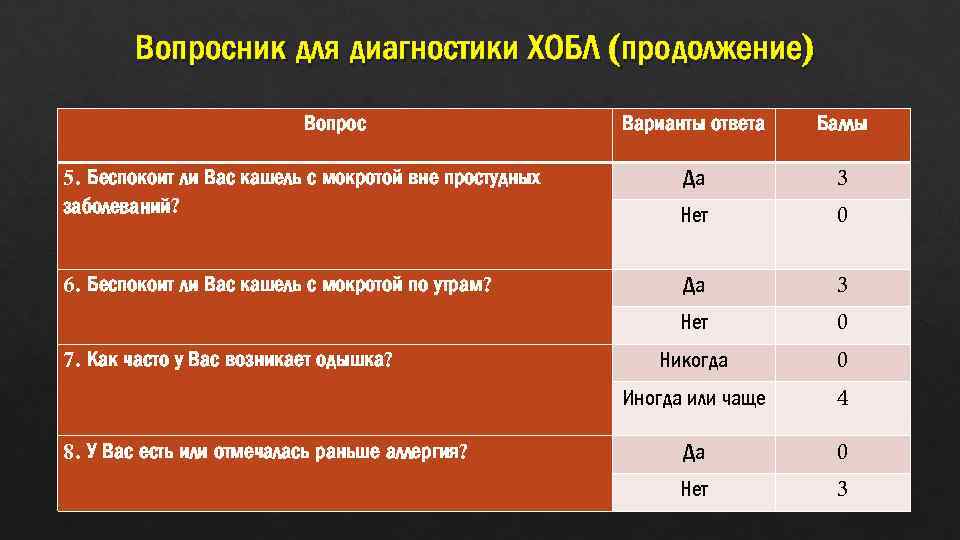 Вопросник для диагностики ХОБЛ (продолжение)

| Вопрос | Варианты ответа | Баллы |
|---|---|---|
| 5. Беспокоит ли Вас кашель с мокротой вне простудных заболеваний? | Да | 3 |
| | Нет | 0 |
| 6. Беспокоит ли Вас кашель с мокротой по утрам? | Да | 3 |
| | Нет | 0 |
| 7. Как часто у Вас возникает одышка? | Никогда | 0 |
| | Иногда или чаще | 4 |
| 8. У Вас есть или отмечалась раньше аллергия? | Да | 0 |
| | Нет | 3 |